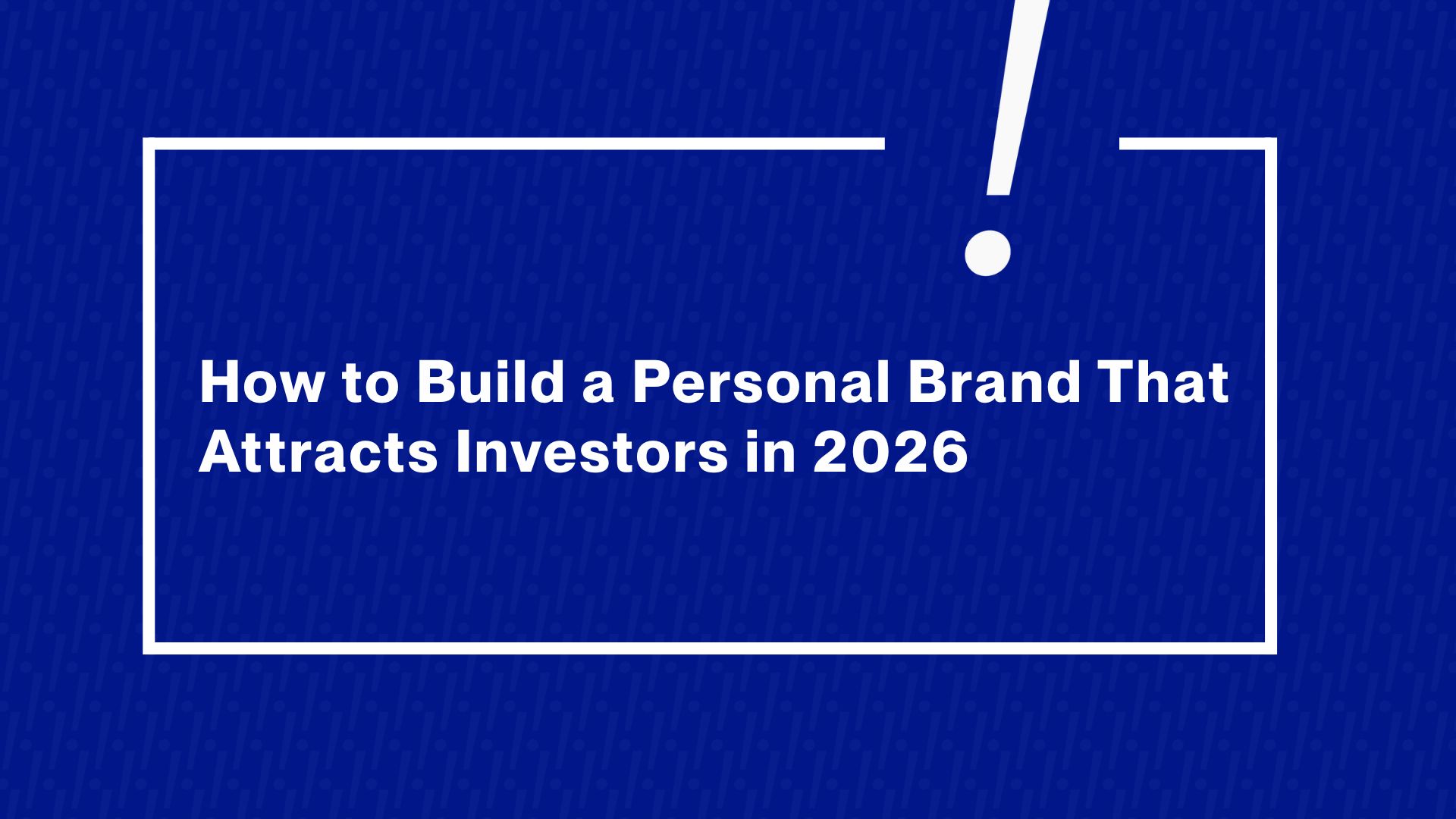 How to Build a Personal Brand That Attracts Investors in 2026